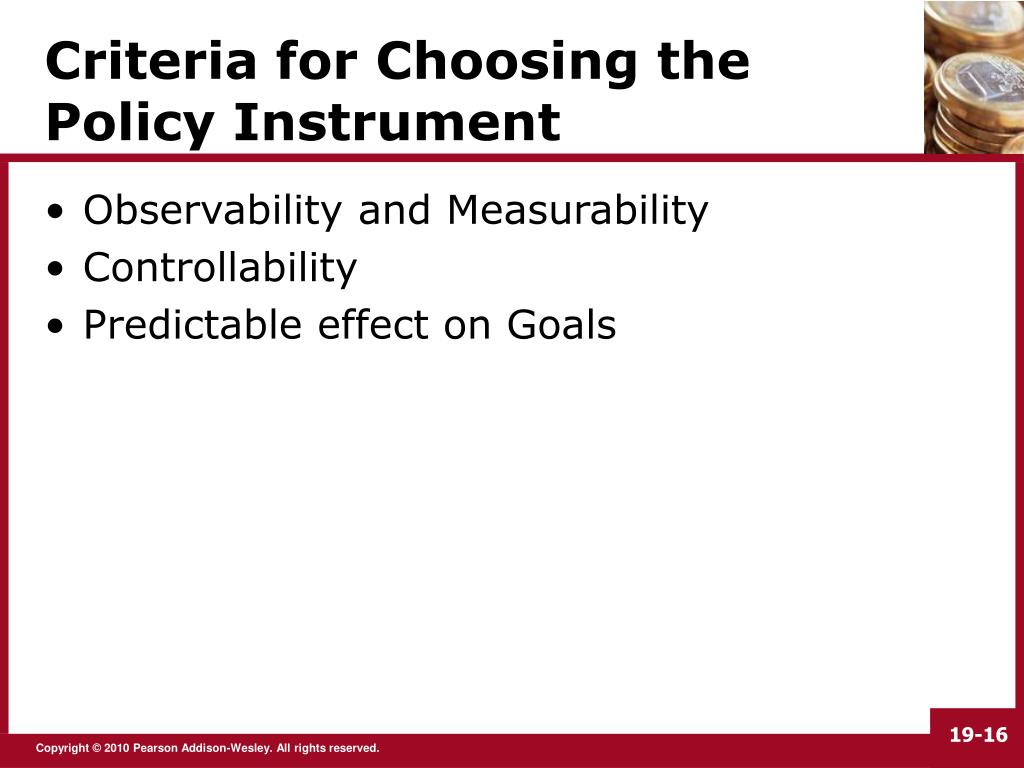 Criteria for Choosing the Policy Instrument

• Observability and Measurability
• Controllability
• Predictable effect on Goals

Copyright © 2010 Pearson Addison-Wesley. All rights reserved.

19-16